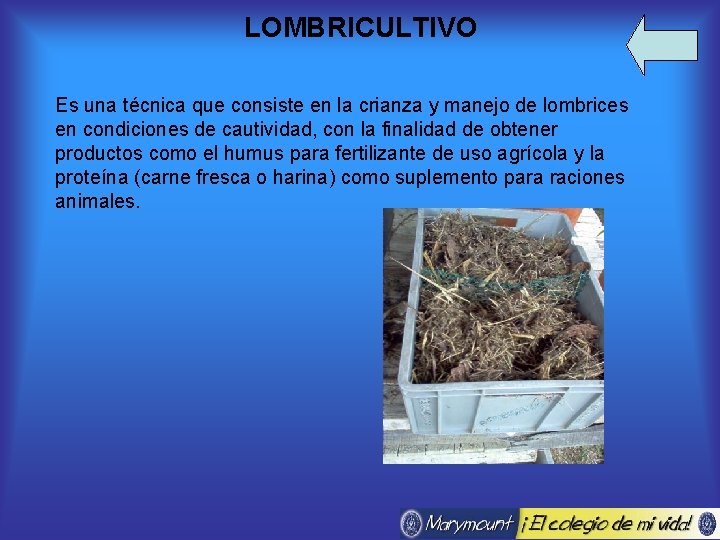 LOMBRICULTIVO

Es una técnica que consiste en la crianza y manejo de lombrices en condiciones de cautividad, con la finalidad de obtener productos como el humus para fertilizante de uso agrícola y la proteína (carne fresca o harina) como suplemento para raciones animales.

Marymount ¡El colegio de mi vida!